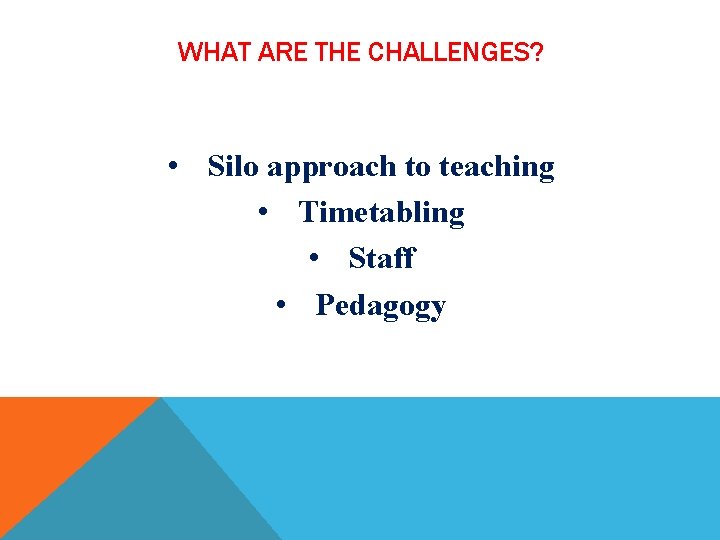 WHAT ARE THE CHALLENGES?

• Silo approach to teaching
• Timetabling
• Staff
• Pedagogy